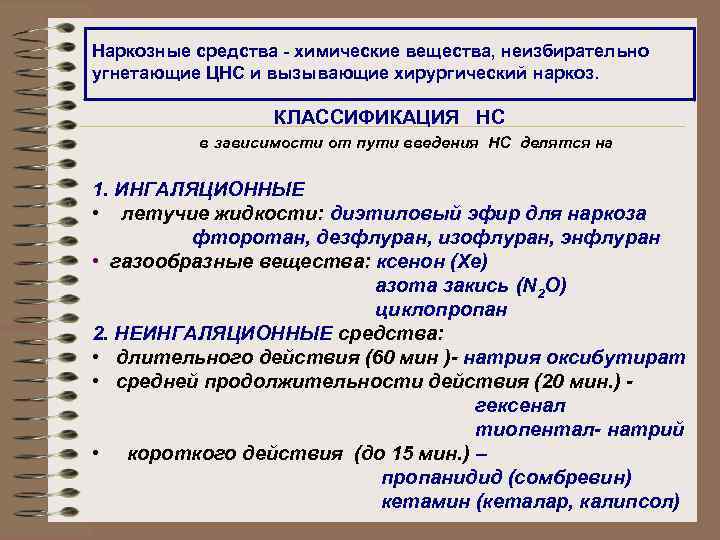 Наркозные средства - химические вещества, неизбирательно угнетающие ЦНС и вызывающие хирургический наркоз.

КЛАССИФИКАЦИЯ НС

в зависимости от пути введения НС делятся на

1. ИНГАЛЯЦИОННЫЕ
• летучие жидкости: диэтиловый эфир для наркоза фторотан, дезфлуран, изофлуран, энфлуран
• газообразные вещества: ксенон (Хе) азота закись ($N_2O$) циклопропан
2. НЕИНГАЛЯЦИОННЫЕ средства:
• длительного действия (60 мин )- натрия оксибутират
• средней продолжительности действия (20 мин.) - гексенал тиопентал- натрий
• короткого действия (до 15 мин.) – пропанидид (сомбревин) кетамин (кеталар, калипсол)